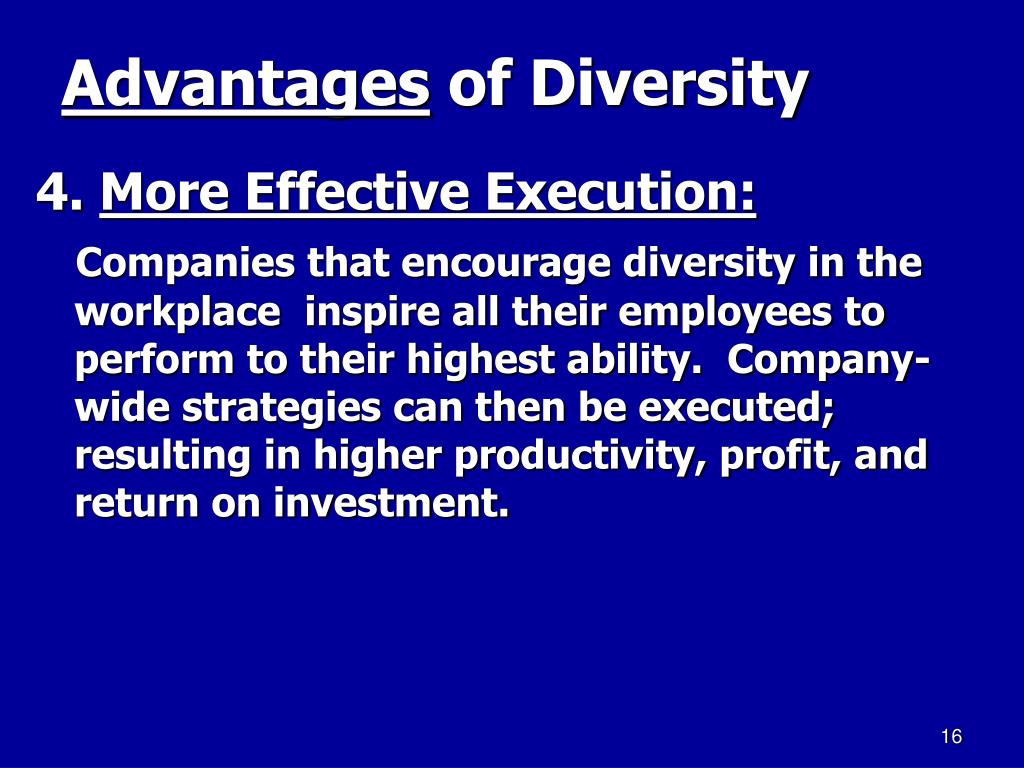 Advantages of Diversity

4. More Effective Execution:

Companies that encourage diversity in the workplace inspire all their employees to perform to their highest ability. Company-wide strategies can then be executed; resulting in higher productivity, profit, and return on investment.

16